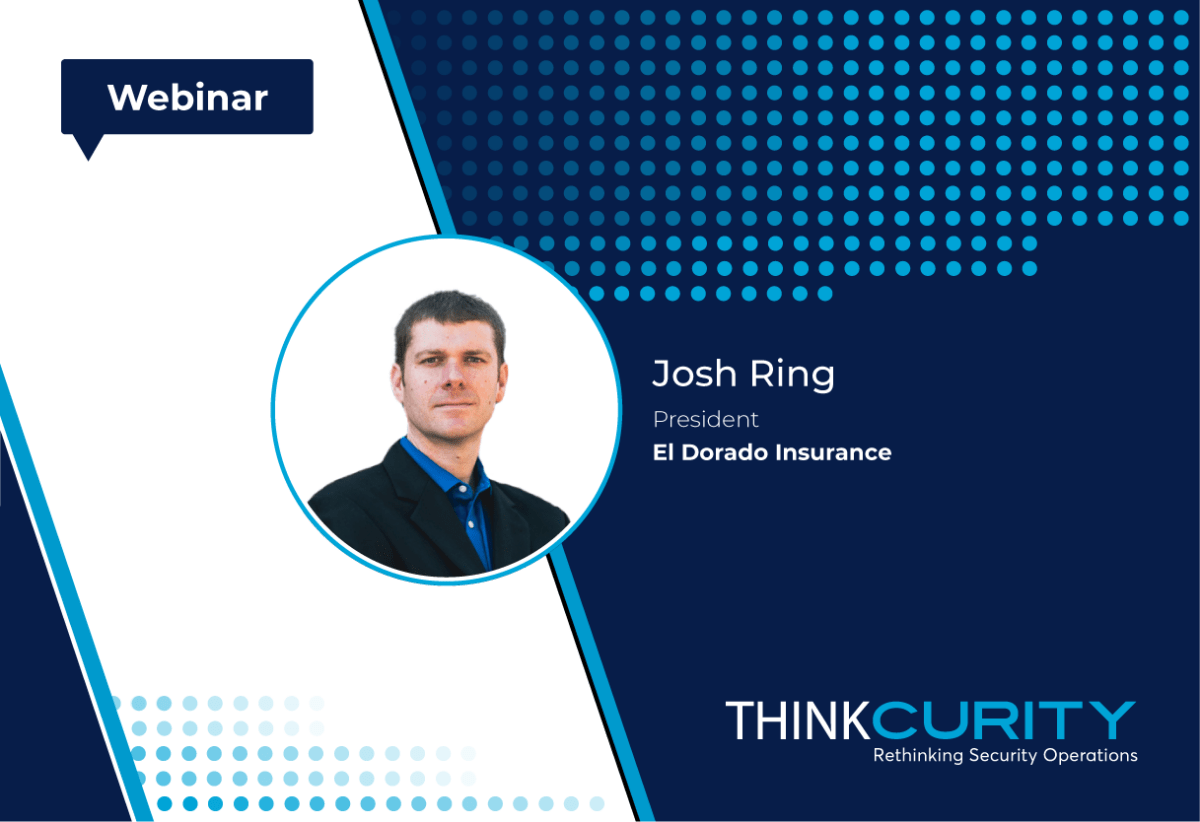 Webinar

Josh Ring
President
El Dorado Insurance

THINKCURITY
Rethinking Security Operations